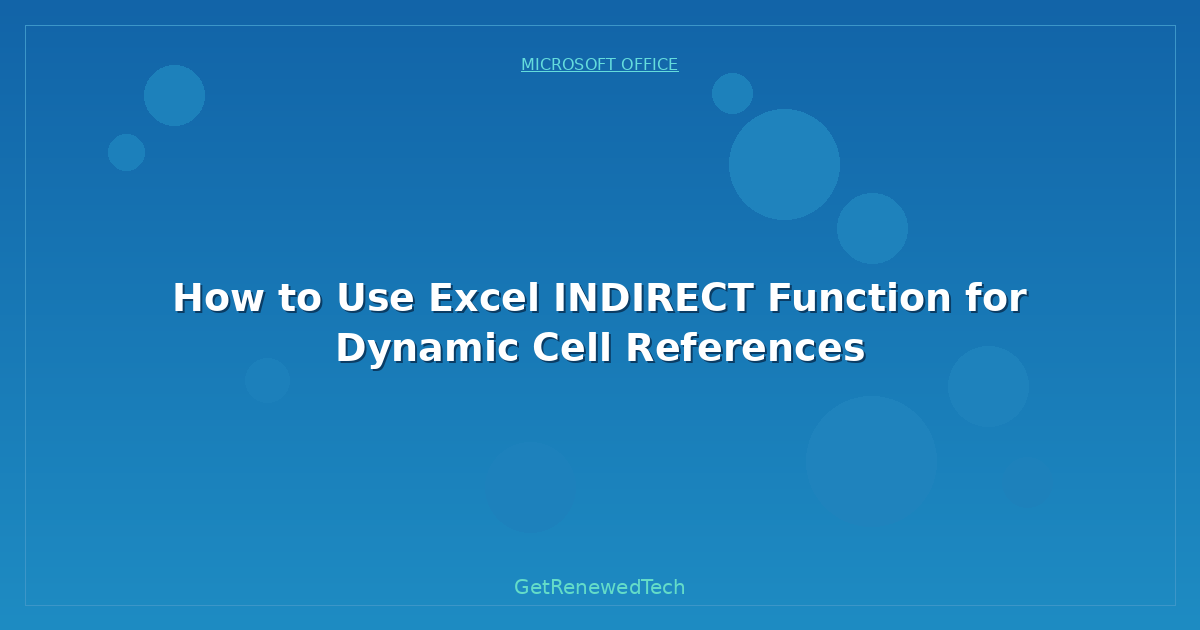 MICROSOFT OFFICE

How to Use Excel INDIRECT Function for Dynamic Cell References

GetRenewedTech